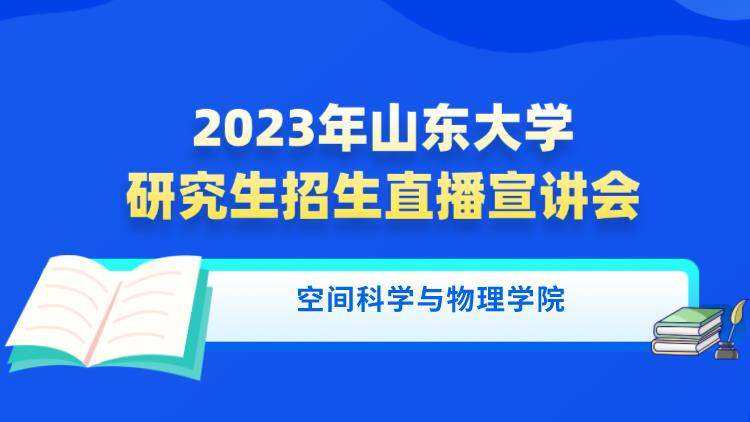 2023年山东大学
研究生招生直播宣讲会

空间科学与物理学院